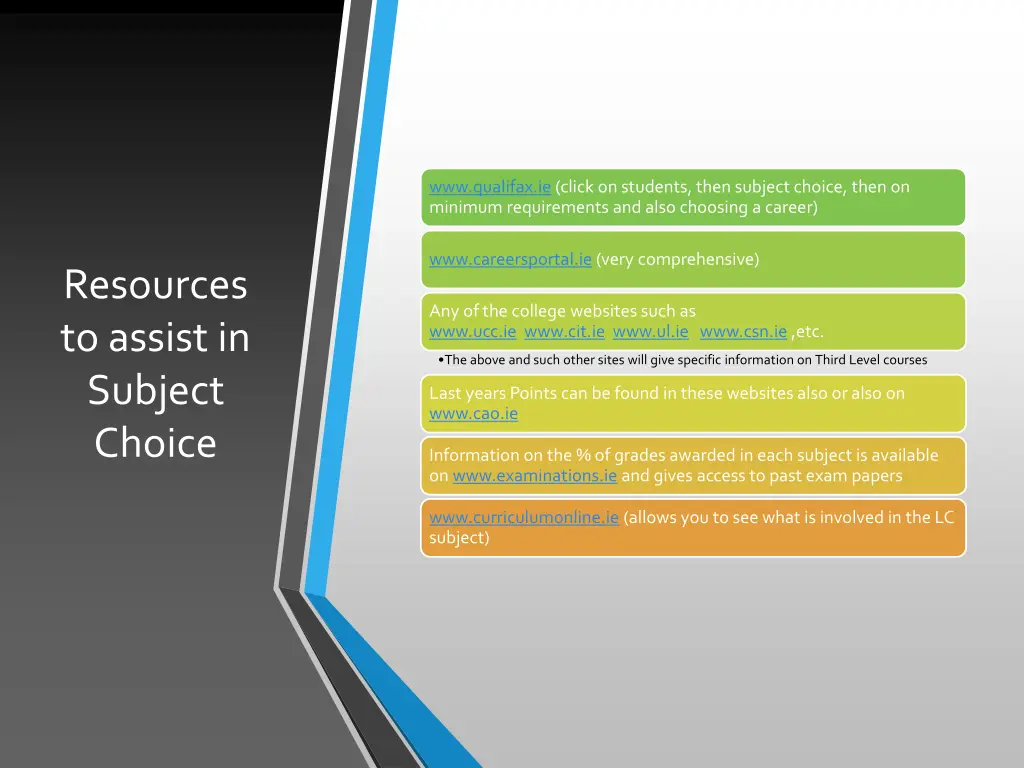 Resources to assist in Subject Choice

www.qualifax.ie (click on students, then subject choice, then on minimum requirements and also choosing a career)

www.careersportal.ie (very comprehensive)

Any of the college websites such as www.ucc.ie www.cit.ie www.ul.ie www.csn.ie ,etc.

•The above and such other sites will give specific information on Third Level courses

Last years Points can be found in these websites also or also on www.cao.ie

Information on the % of grades awarded in each subject is available on www.examinations.ie and gives access to past exam papers

www.curriculumonline.ie (allows you to see what is involved in the LC subject)